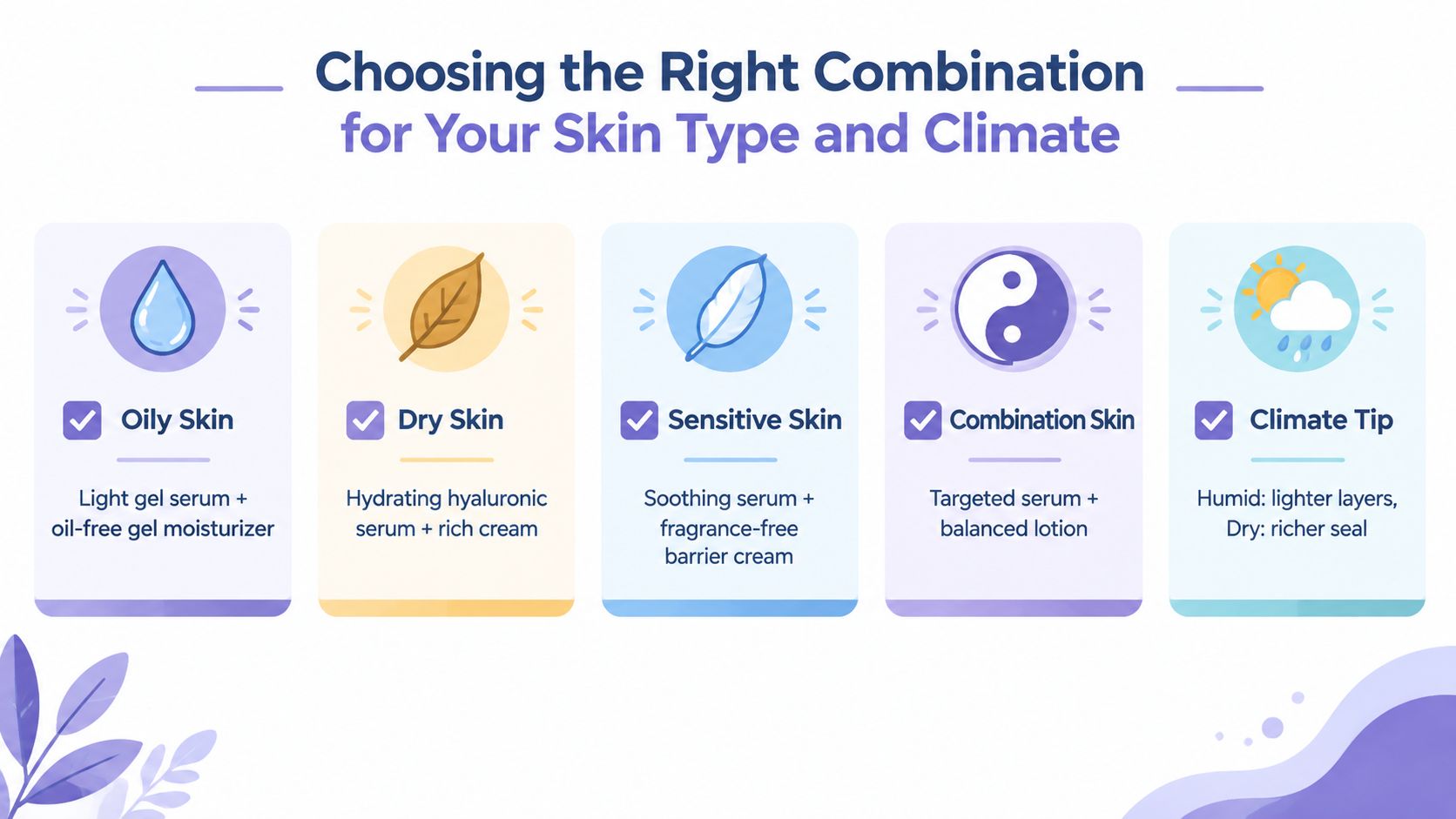 Choosing the Right Combination for Your Skin Type and Climate

Oily Skin

Light gel serum + oil-free gel moisturizer

Dry Skin

Hydrating hyaluronic serum + rich cream

Sensitive Skin

Soothing serum + fragrance-free barrier cream

Combination Skin

Targeted serum + balanced lotion

Climate Tip

Humid: lighter layers, Dry: richer seal